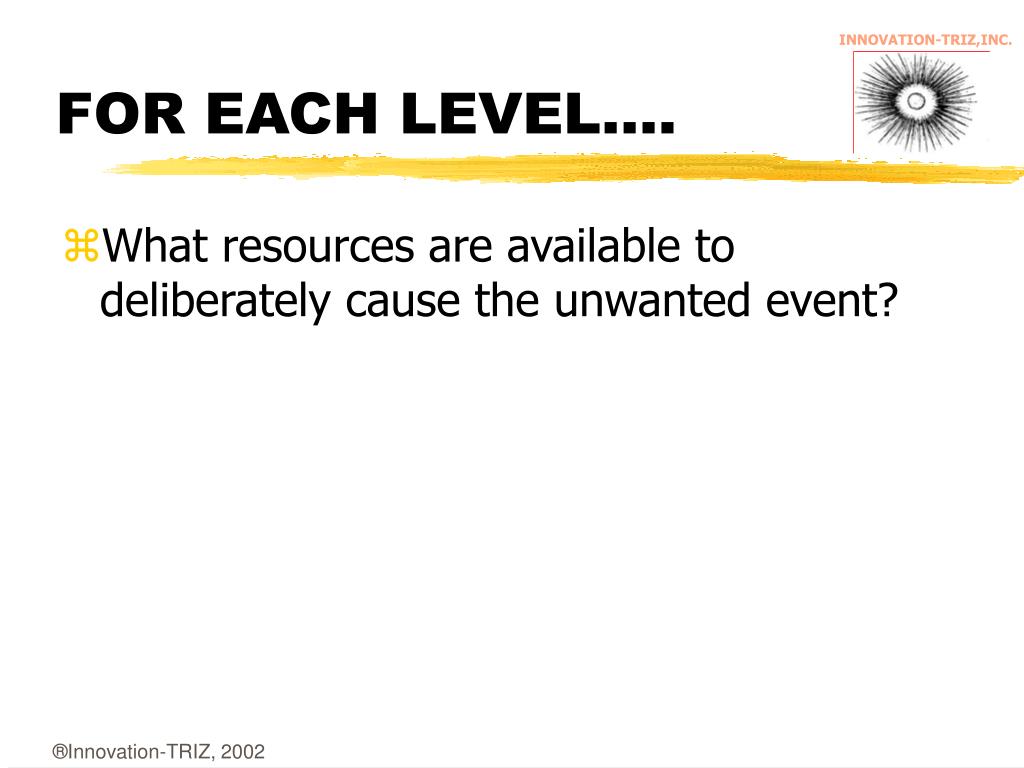 INNOVATION-TRIZ,INC.

FOR EACH LEVEL….

⌘What resources are available to deliberately cause the unwanted event?

®Innovation-TRIZ, 2002